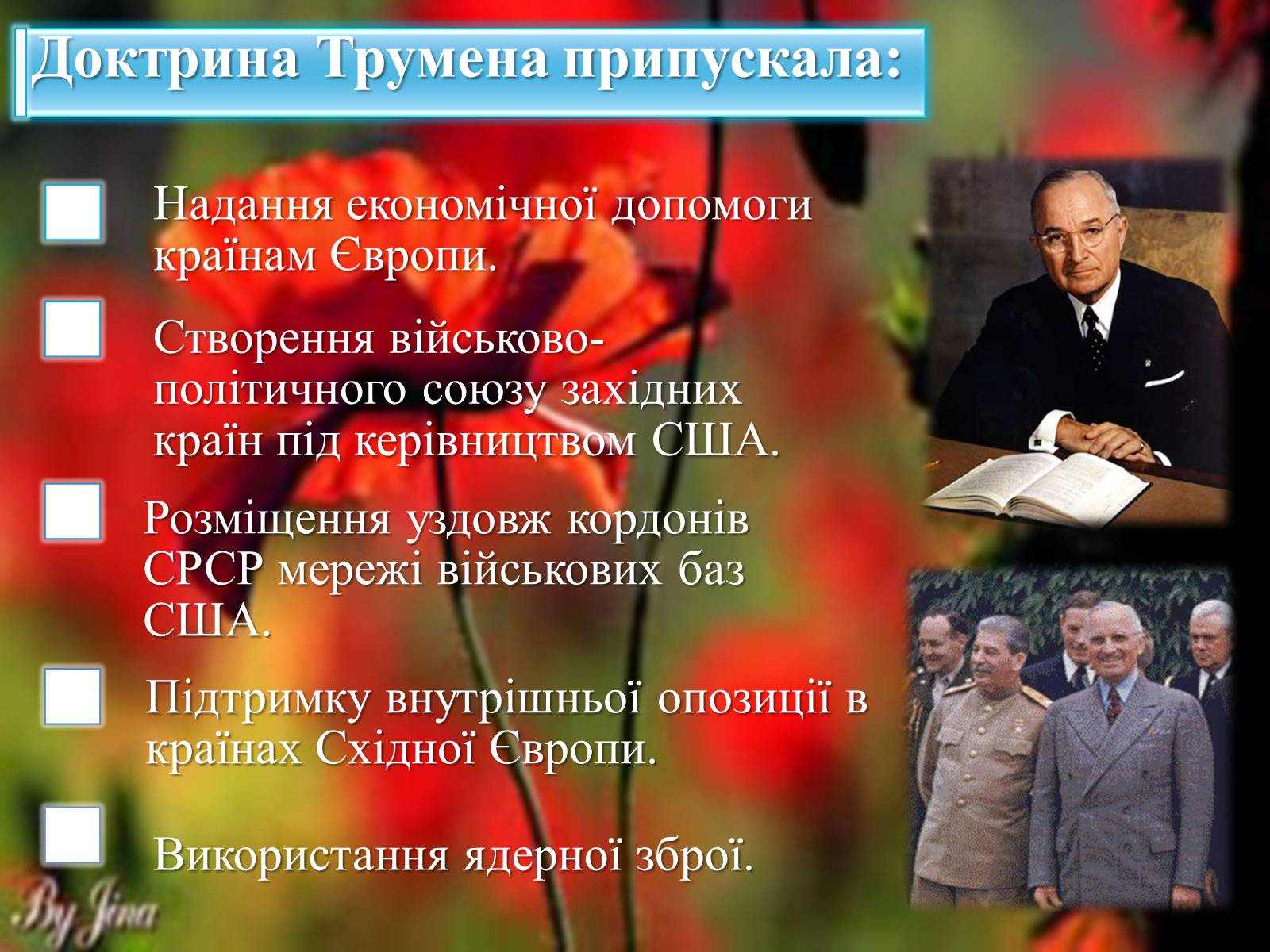 Доктрина Трумена припускала:

Надання економічної допомоги країнам Європи.

Створення військово-політичного союзу західних країн під керівництвом США.

Розміщення уздовж кордонів СРСР мережі військових баз США.

Підтримку внутрішньої опозиції в країнах Східної Європи.

Використання ядерної зброї.

By Jina